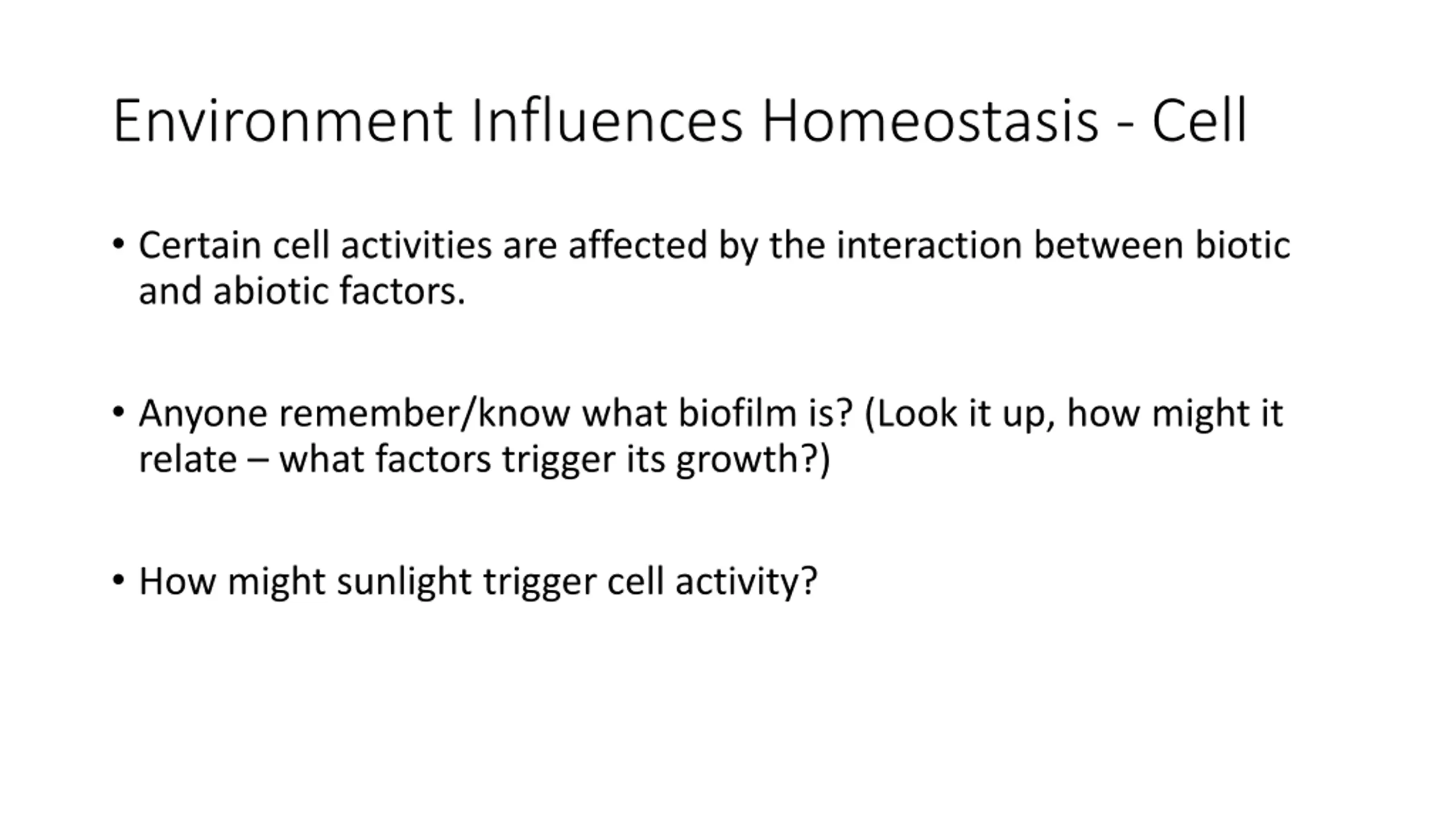 Environment Influences Homeostasis - Cell

• Certain cell activities are affected by the interaction between biotic and abiotic factors.

• Anyone remember/know what biofilm is? (Look it up, how might it relate – what factors trigger its growth?)

• How might sunlight trigger cell activity?